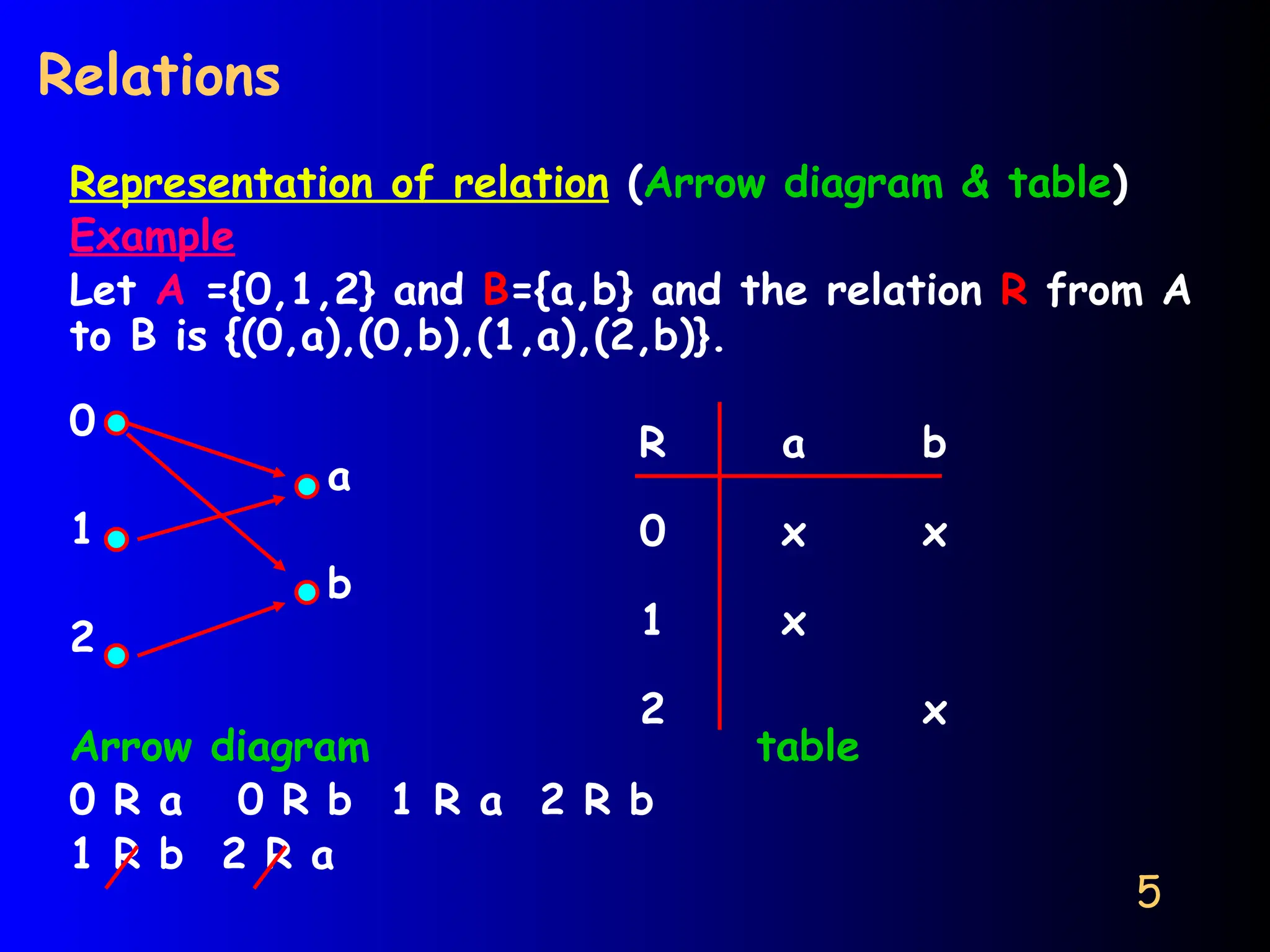 Relations

Representation of relation (Arrow diagram & table)

Example

Let A ={0,1,2} and B={a,b} and the relation R from A to B is {(0,a),(0,b),(1,a),(2,b)}.

0
1
2
a
b

| R | a | b |
|---|---|---|
| 0 | x | x |
| 1 | x | |
| 2 | | x |

Arrow diagram

table

0 R a  0 R b  1 R a  2 R b

1 $\not R$ b  2 $\not R$ a

5